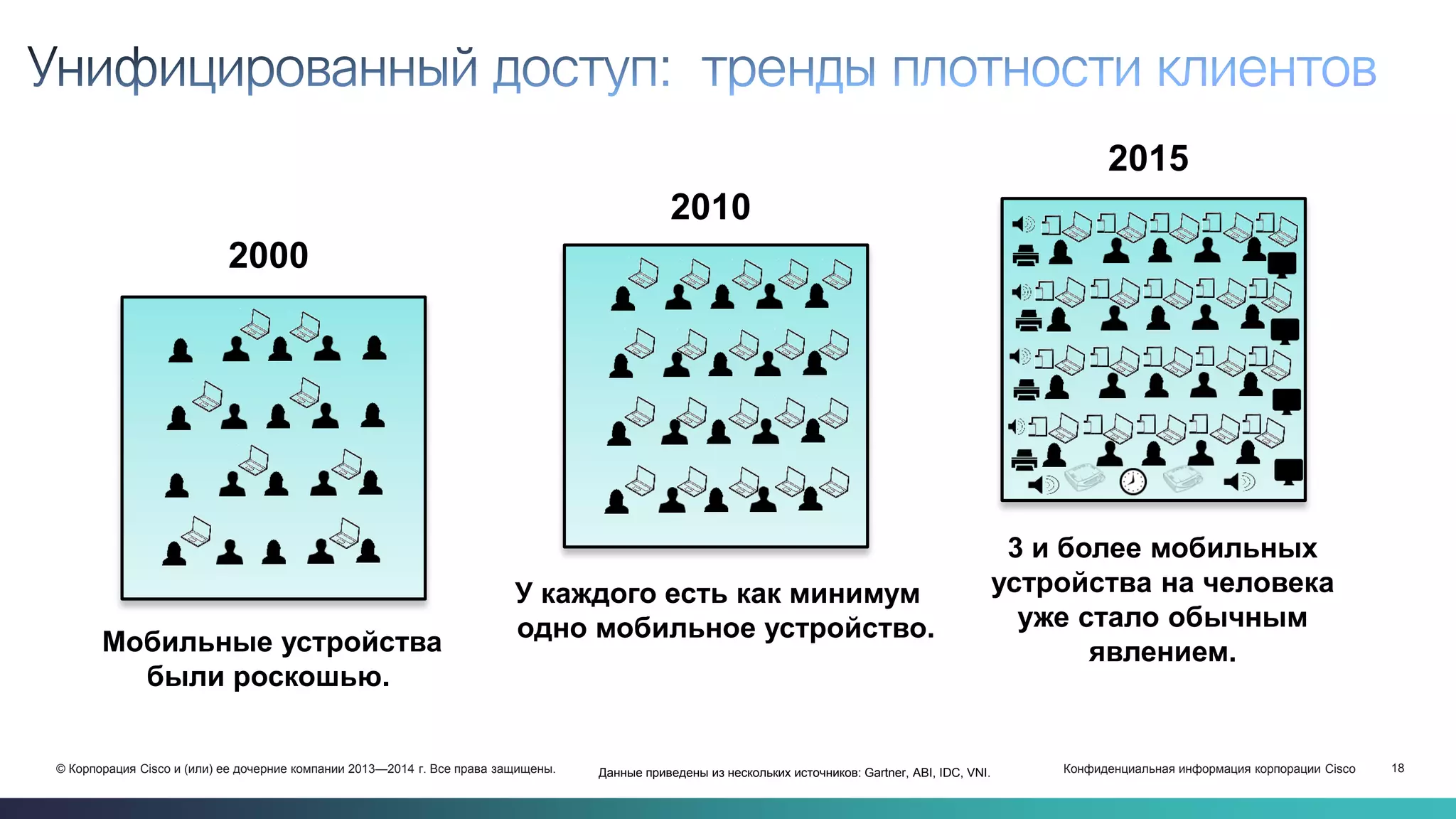 Унифицированный доступ: тренды плотности клиентов

2000

Мобильные устройства были роскошью.

2010

У каждого есть как минимум одно мобильное устройство.

2015

3 и более мобильных устройства на человека уже стало обычным явлением.

© Корпорация Cisco и (или) ее дочерние компании 2013—2014 г. Все права защищены.

Данные приведены из нескольких источников: Gartner, ABI, IDC, VNI.

Конфиденциальная информация корпорации Cisco

18